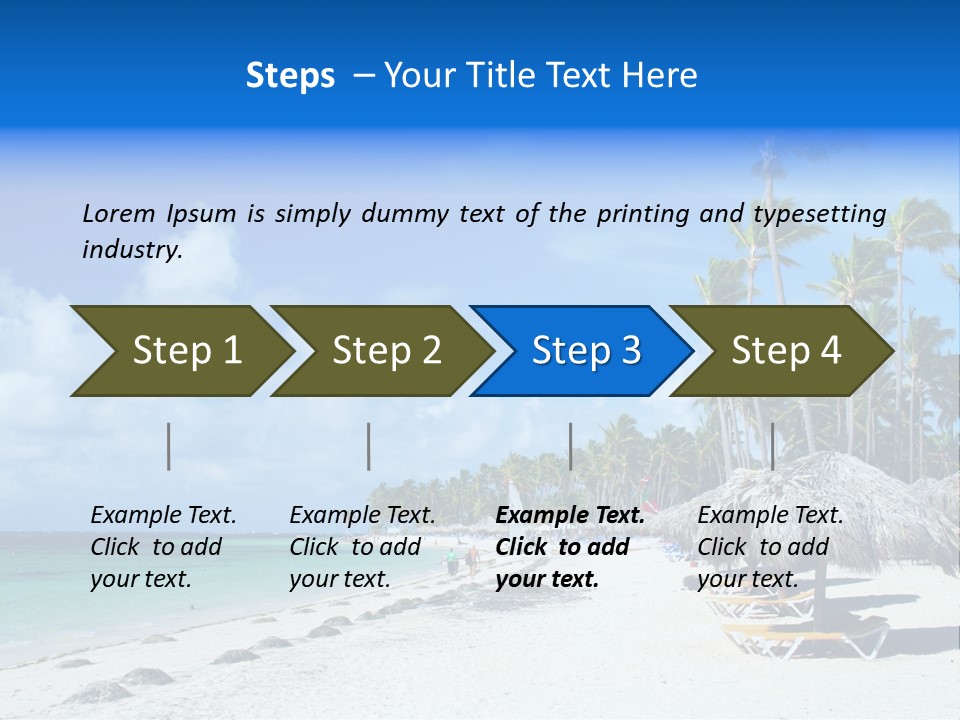 Steps – Your Title Text Here

Lorem Ipsum is simply dummy text of the printing and typesetting industry.

Step 1

Step 2

Step 3

Step 4

Example Text. Click to add your text.

Example Text. Click to add your text.

Example Text. Click to add your text.

Example Text. Click to add your text.